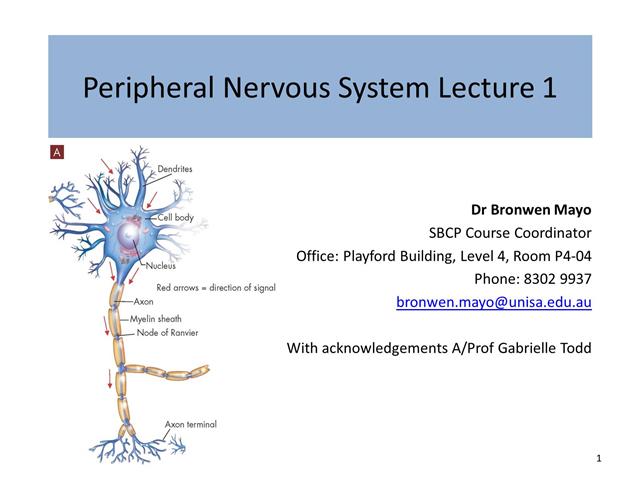 Peripheral Nervous System Lecture 1

A

Dendrites

Cell body

Nucleus

Red arrows = direction of signal

Axon

Myelin sheath

Node of Ranvier

Axon terminal

Dr Bronwen Mayo
SBCP Course Coordinator
Office: Playford Building, Level 4, Room P4-04
Phone: 8302 9937
bronwen.mayo@unisa.edu.au

With acknowledgements A/Prof Gabrielle Todd

1